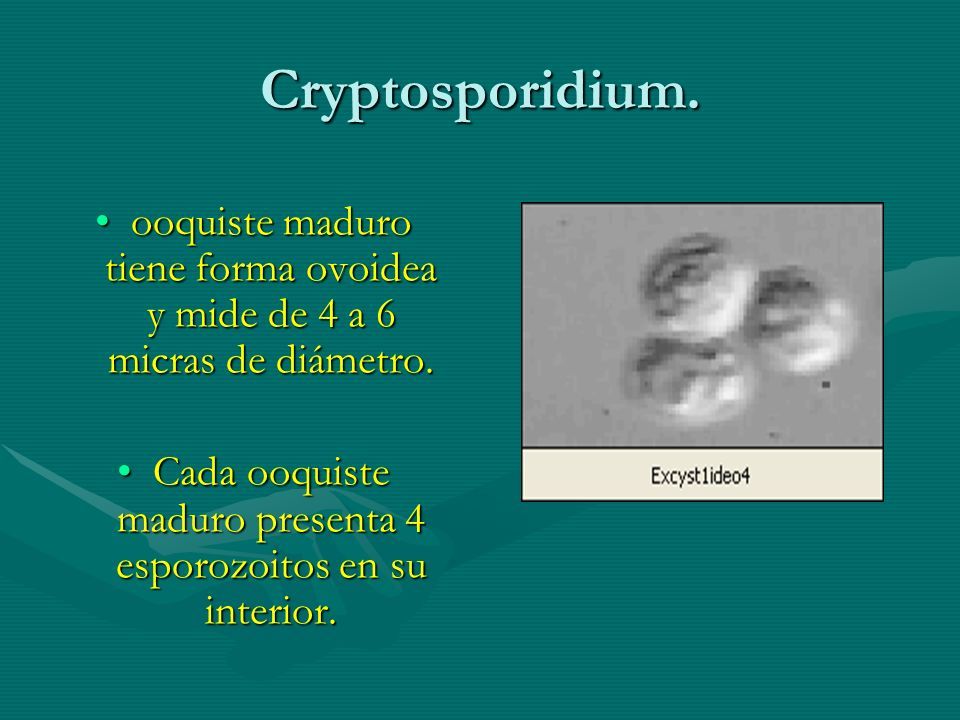 Cryptosporidium.

• ooquiste maduro tiene forma ovoidea y mide de 4 a 6 micras de diámetro.

• Cada ooquiste maduro presenta 4 esporozoitos en su interior.

Excyst1ideo4